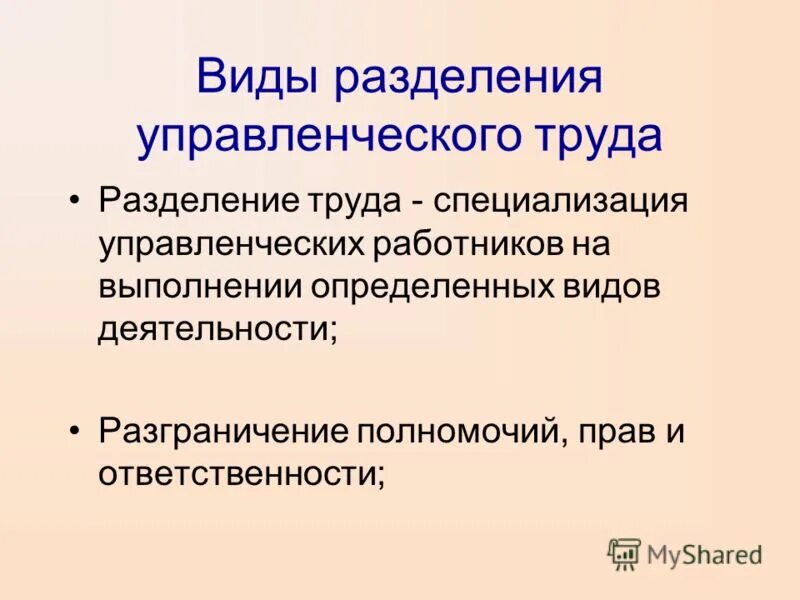 Виды разделения управленческого труда

• Разделение труда - специализация управленческих работников на выполнении определенных видов деятельности;

• Разграничение полномочий, прав и ответственности;

MyShared